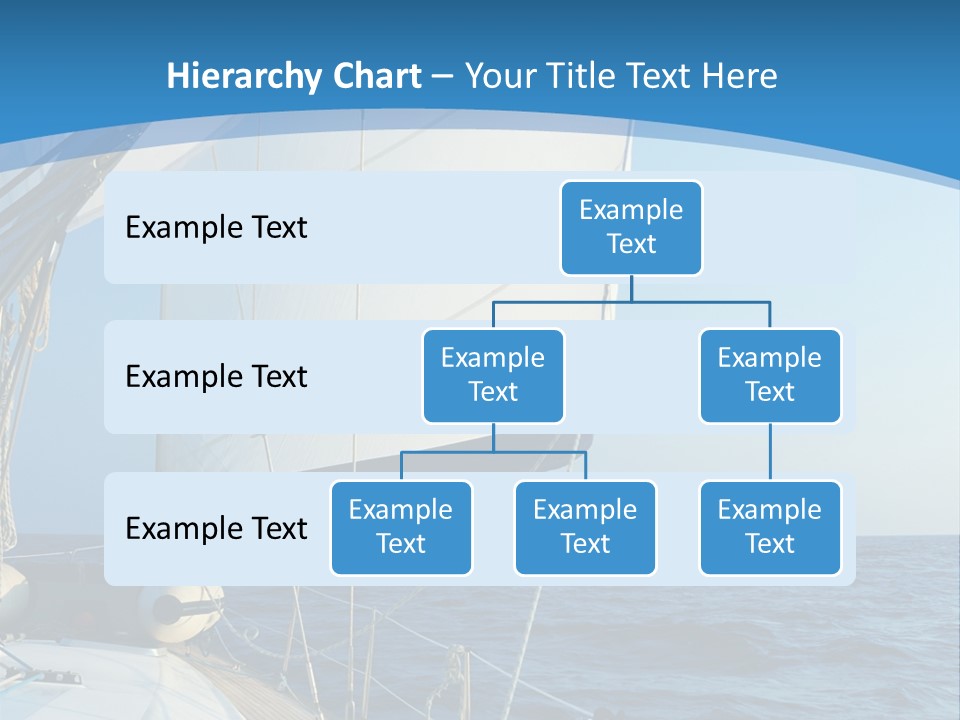 Hierarchy Chart – Your Title Text Here

Example Text

Example Text

Example Text

Example Text

Example Text

Example Text

Example Text

Example Text

Example Text